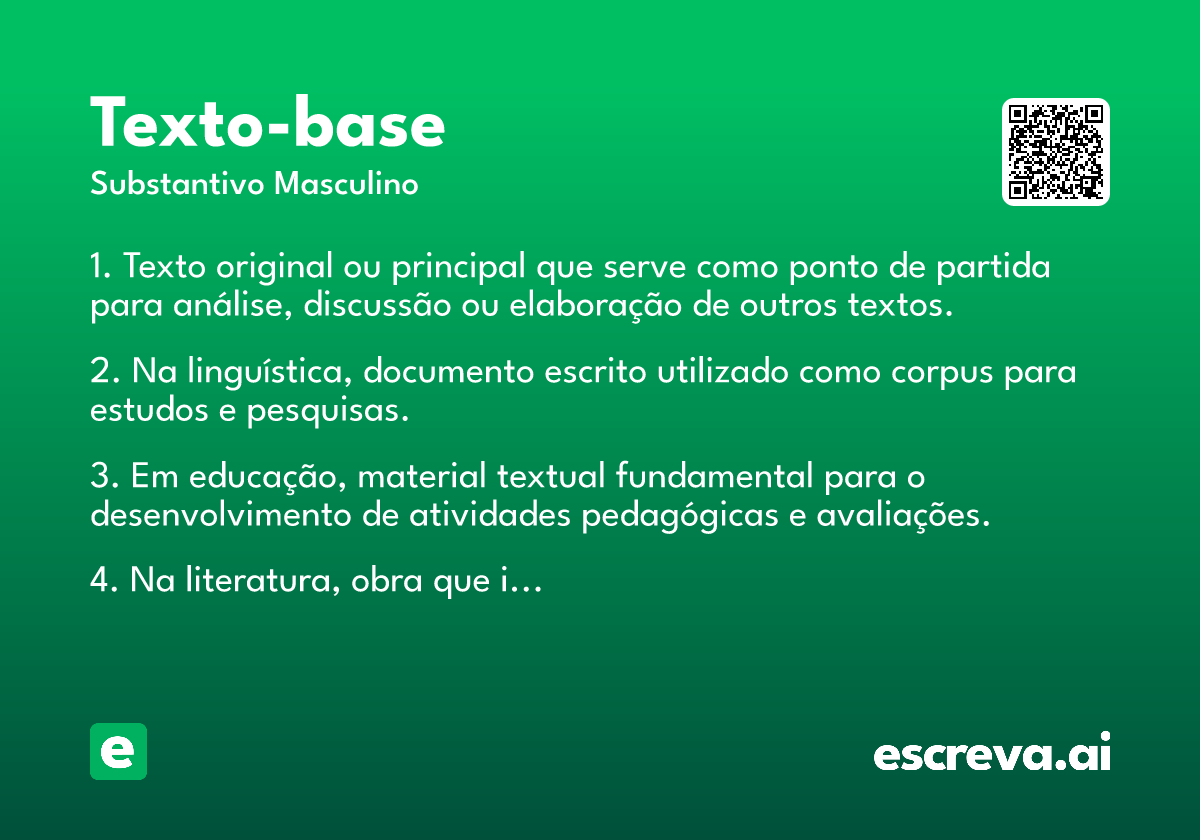 Texto-base

Substantivo Masculino

1. Texto original ou principal que serve como ponto de partida para análise, discussão ou elaboração de outros textos.

2. Na linguística, documento escrito utilizado como corpus para estudos e pesquisas.

3. Em educação, material textual fundamental para o desenvolvimento de atividades pedagógicas e avaliações.

4. Na literatura, obra que i...

e

escreva.ai